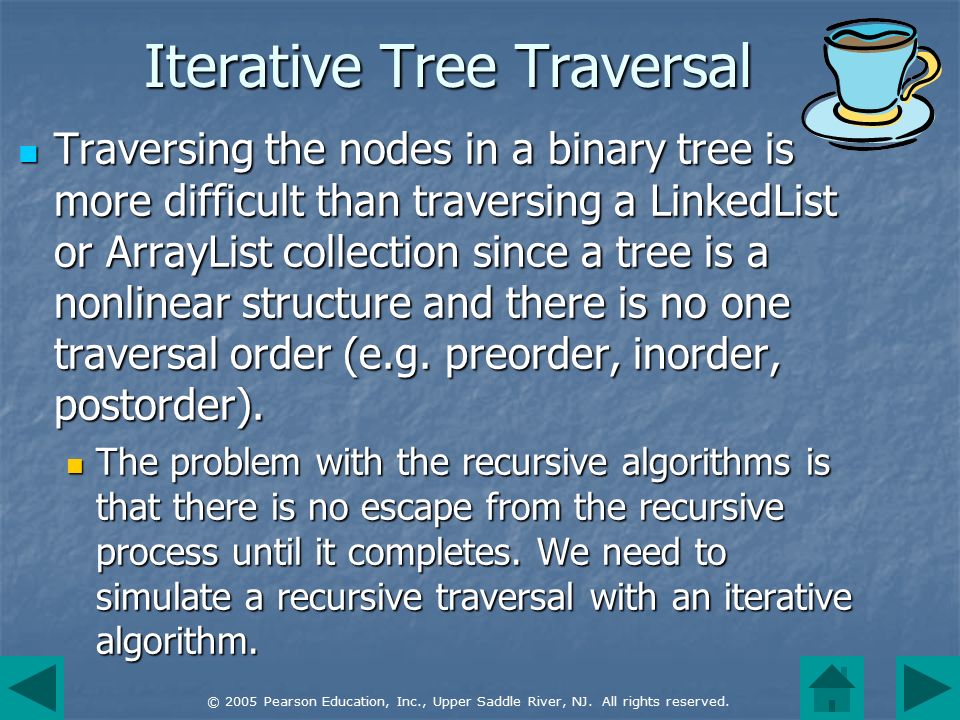 Iterative Tree Traversal

Traversing the nodes in a binary tree is more difficult than traversing a LinkedList or ArrayList collection since a tree is a nonlinear structure and there is no one traversal order (e.g. preorder, inorder, postorder).

The problem with the recursive algorithms is that there is no escape from the recursive process until it completes. We need to simulate a recursive traversal with an iterative algorithm.

© 2005 Pearson Education, Inc., Upper Saddle River, NJ. All rights reserved.